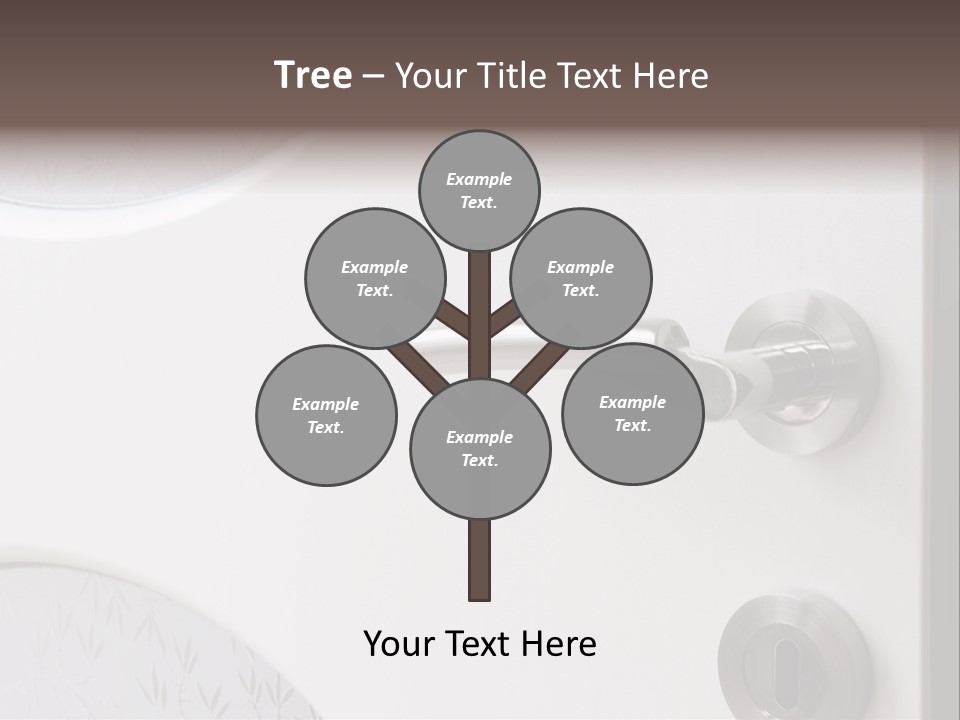 Tree – Your Title Text Here

Example Text.

Example Text.

Example Text.

Example Text.

Example Text.

Example Text.

Your Text Here